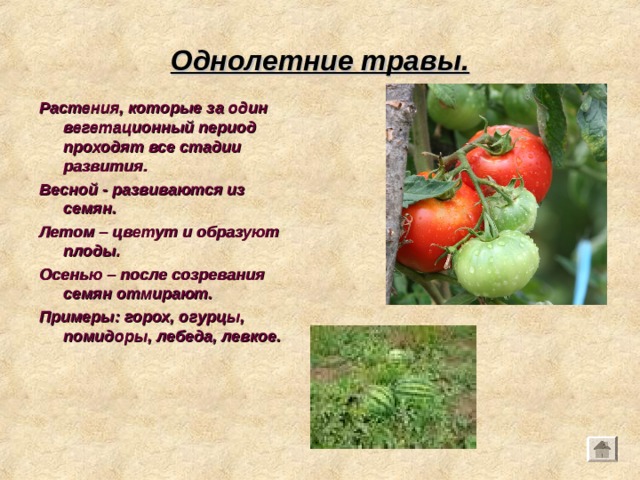 Однолетние травы.

Растения, которые за один вегетационный период проходят все стадии развития.

Весной - развиваются из семян.

Летом – цветут и образуют плоды.

Осенью – после созревания семян отмирают.

Примеры: горох, огурцы, помидоры, лебеда, левкое.